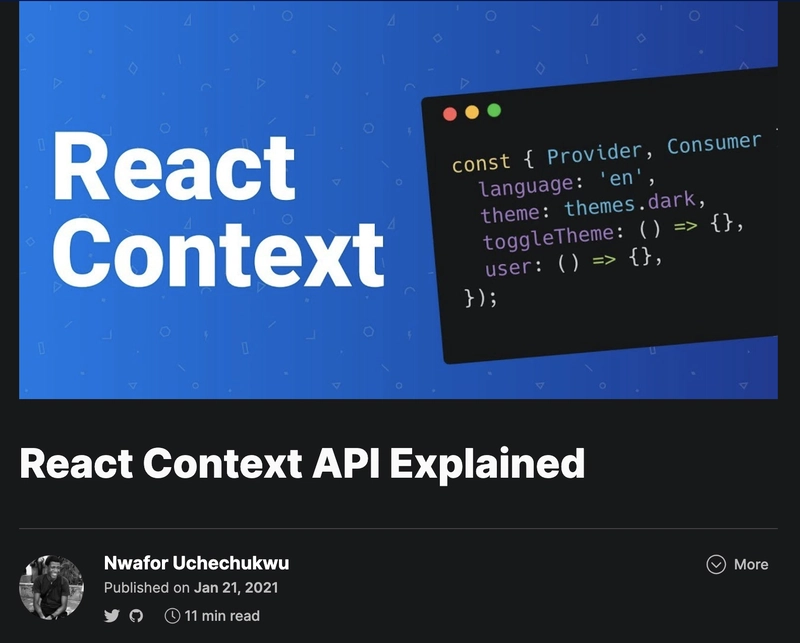 React Context

const { Provider, Consumer
language: 'en',
theme: themes.dark,
toggleTheme: () => {},
user: () => {},
});

React Context API Explained

Nwafor Uchechukwu
Published on Jan 21, 2021
11 min read

More